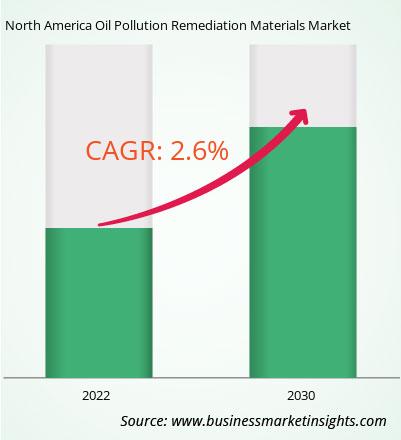 North America Oil Pollution Remediation Materials Market

CAGR: 2.6%

2022

2030

Source: www.businessmarketinsights.com